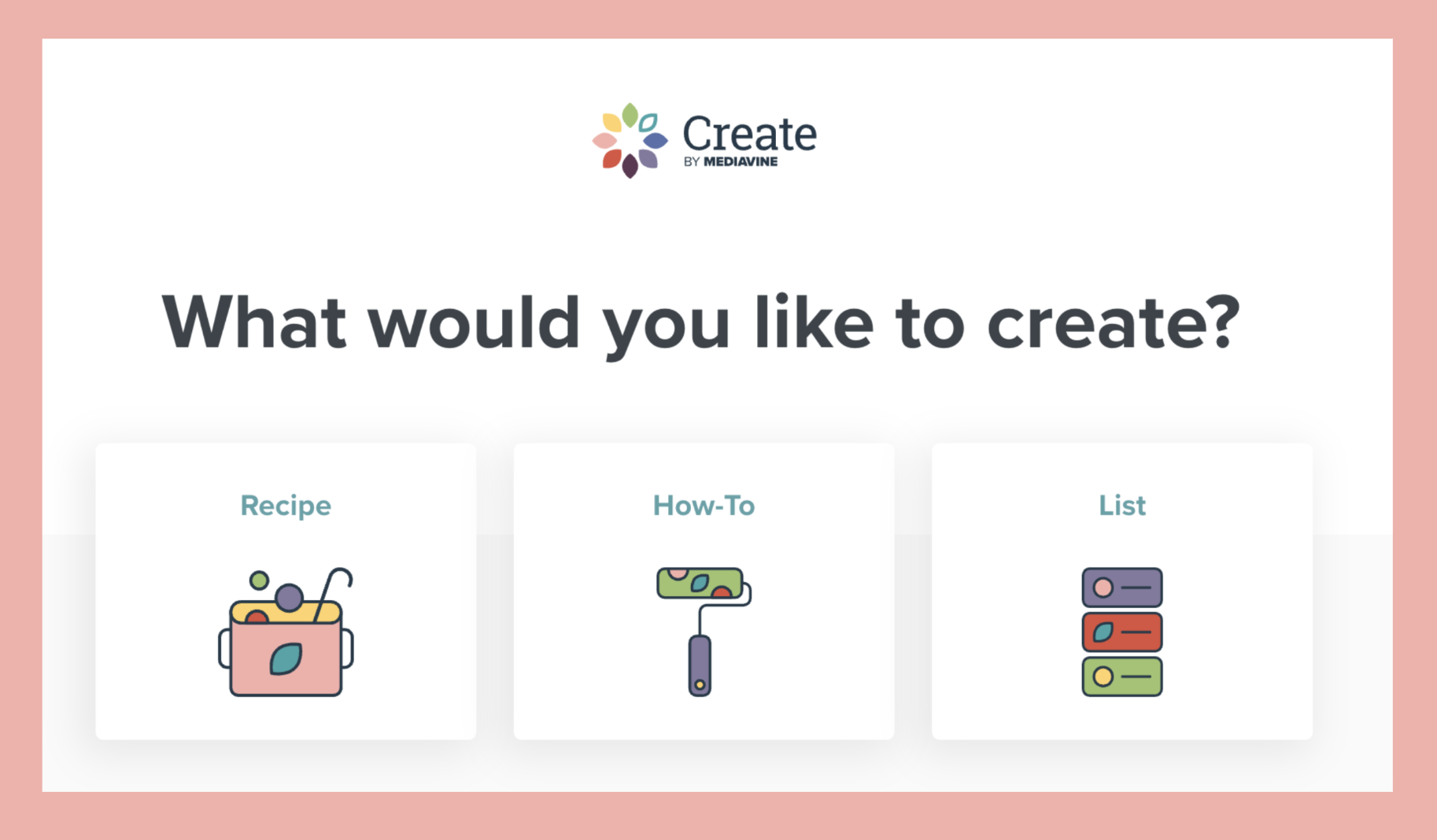 Create
BY MEDIAVINE

What would you like to create?

Recipe

How-To

List